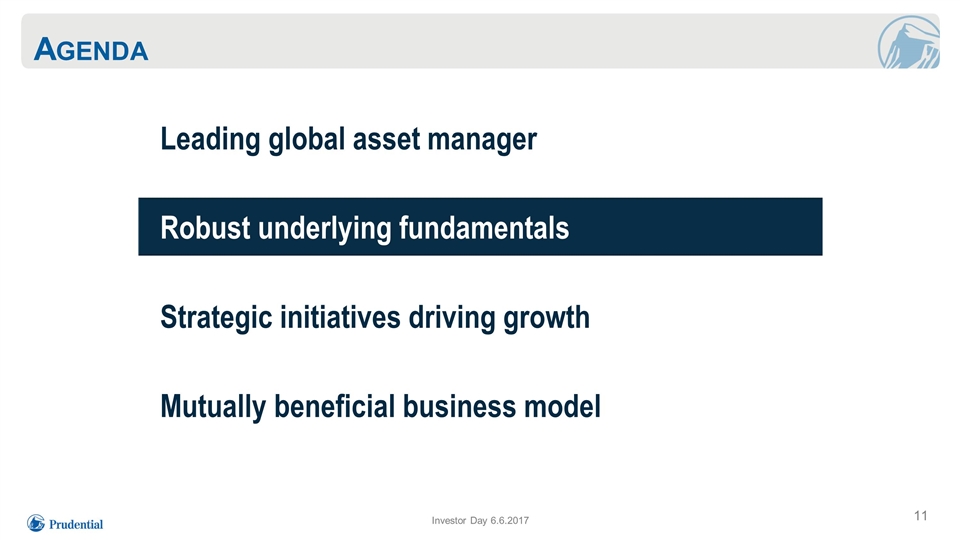 AGENDA

Leading global asset manager

Robust underlying fundamentals

Strategic initiatives driving growth

Mutually beneficial business model

Prudential

Investor Day 6.6.2017

11